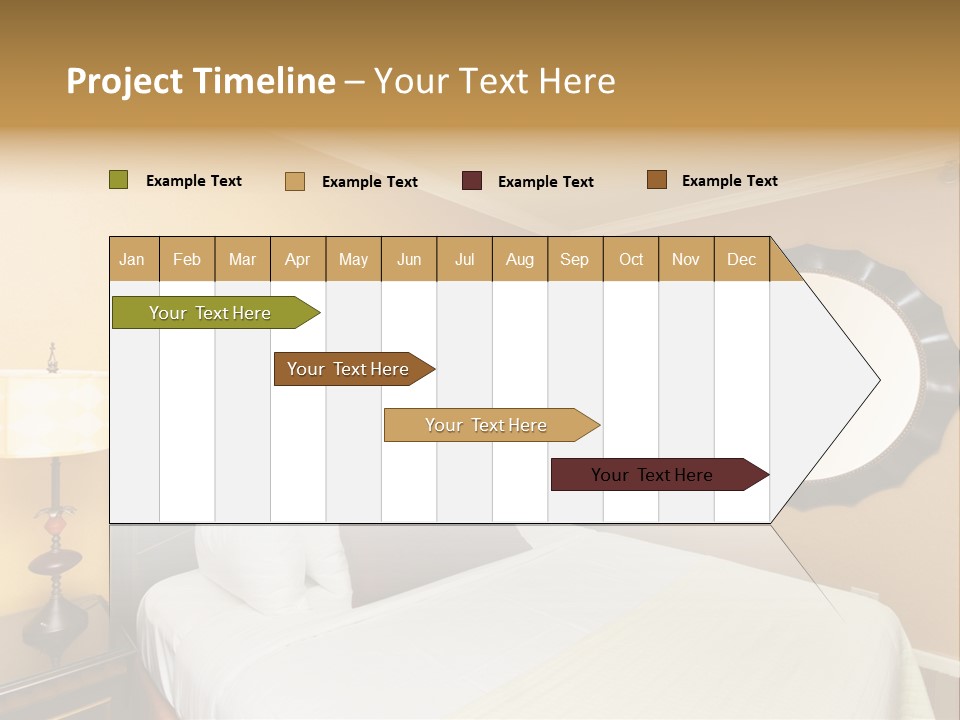 Project Timeline – Your Text Here

Example Text

Example Text

Example Text

Example Text

| Jan | Feb | Mar | Apr | May | Jun | Jul | Aug | Sep | Oct | Nov | Dec |
|---|---|---|---|---|---|---|---|---|---|---|---|

Your Text Here

Your Text Here

Your Text Here

Your Text Here